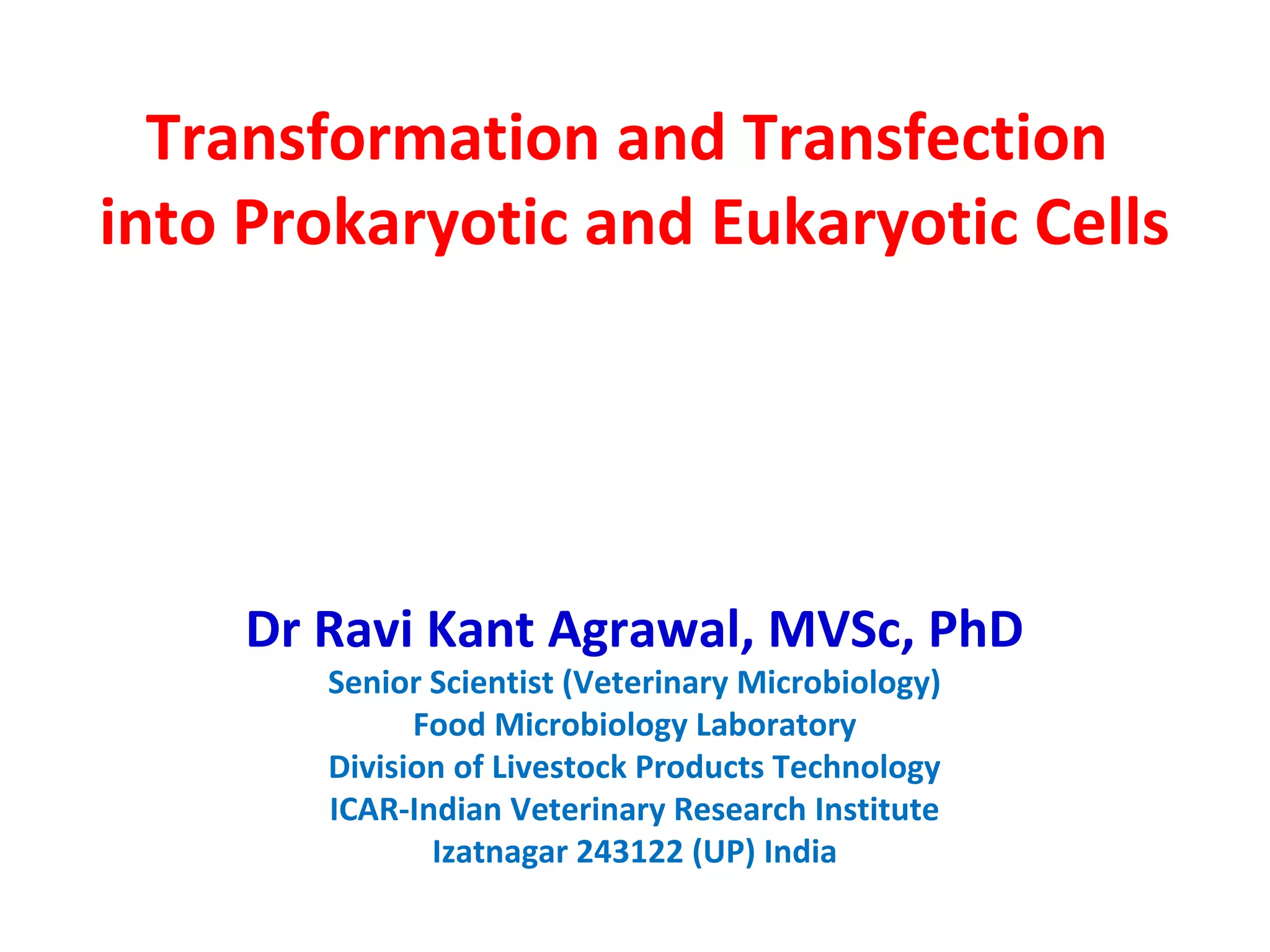 Transformation and Transfection into Prokaryotic and Eukaryotic Cells

Dr Ravi Kant Agrawal, MVSc, PhD
Senior Scientist (Veterinary Microbiology)
Food Microbiology Laboratory
Division of Livestock Products Technology
ICAR-Indian Veterinary Research Institute
Izatnagar 243122 (UP) India